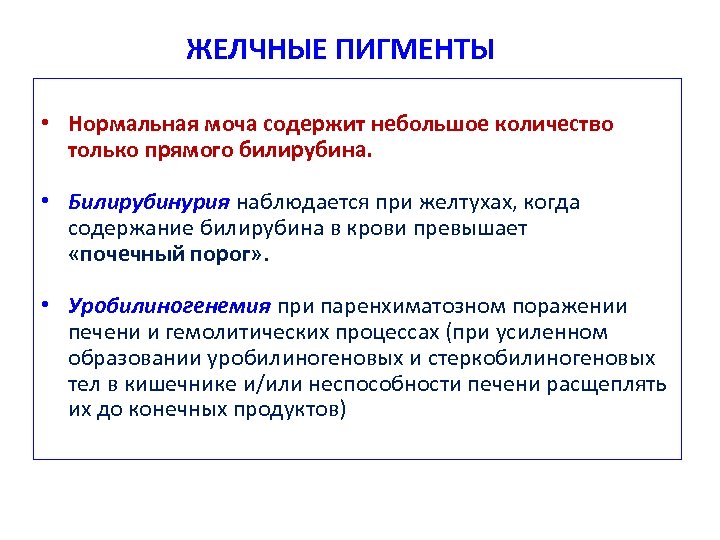 ЖЕЛЧНЫЕ ПИГМЕНТЫ

• Нормальная моча содержит небольшое количество только прямого билирубина.

• Билирубинурия наблюдается при желтухах, когда содержание билирубина в крови превышает «почечный порог».

• Уробилиногенемия при паренхиматозном поражении печени и гемолитических процессах (при усиленном образовании уробилиногеновых и стеркобилиногеновых тел в кишечнике и/или неспособности печени расщеплять их до конечных продуктов)